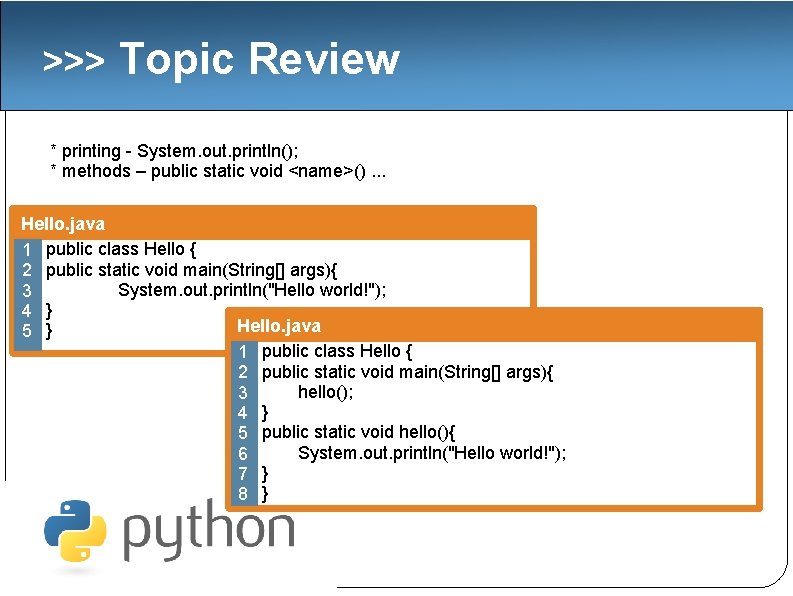 >>> Topic Review

* printing - System.out.println();
* methods – public static void <name>() ...

Hello.java
1 public class Hello {
2 public static void main(String[] args){
3 System.out.println("Hello world!");
4 }
5 }

Hello.java
1 public class Hello {
2 public static void main(String[] args){
3 hello();
4 }
5 public static void hello(){
6 System.out.println("Hello world!");
7 }
8 }

python